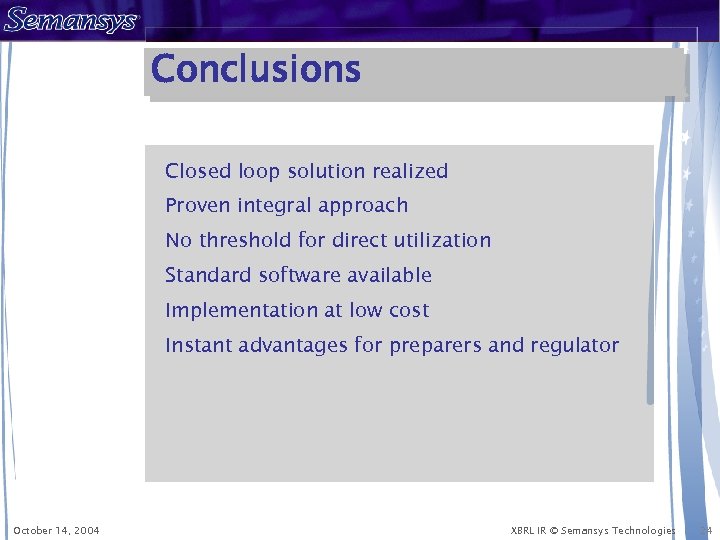 Semansys

Conclusions

Closed loop solution realized
Proven integral approach
No threshold for direct utilization
Standard software available
Implementation at low cost
Instant advantages for preparers and regulator

October 14, 2004

XBRL IR © Semansys Technologies 24